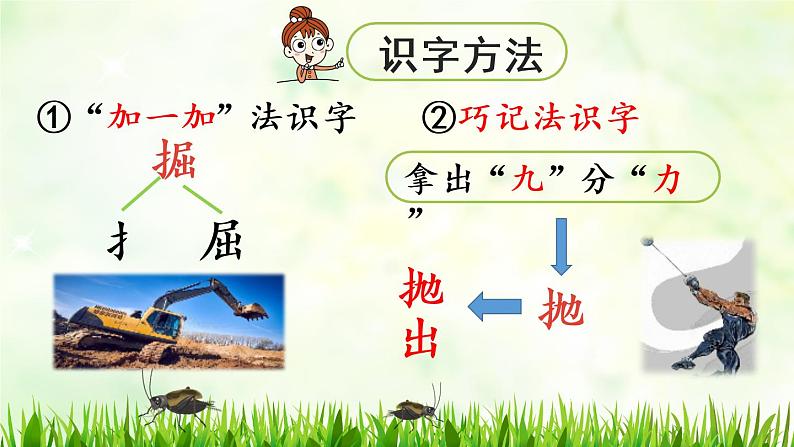 识字方法

①“加一加”法识字

掘

扌 屈

②巧记法识字

拿出“九”分“力”

抛

抛出